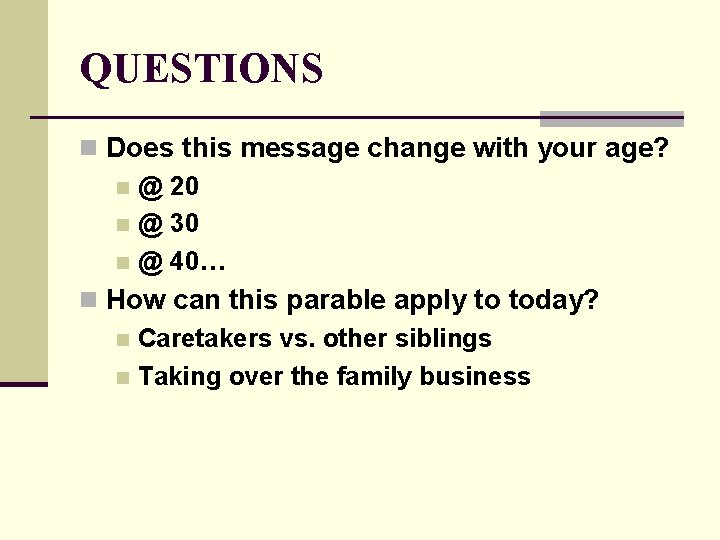 QUESTIONS

Does this message change with your age?

@ 20

@ 30

@ 40…

How can this parable apply to today?

Caretakers vs. other siblings

Taking over the family business